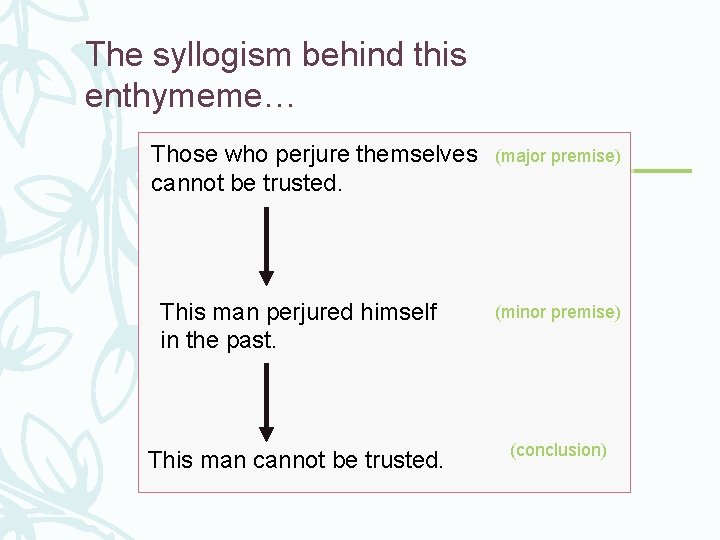 The syllogism behind this enthymeme…

Those who perjure themselves cannot be trusted. (major premise)

This man perjured himself in the past. (minor premise)

This man cannot be trusted. (conclusion)